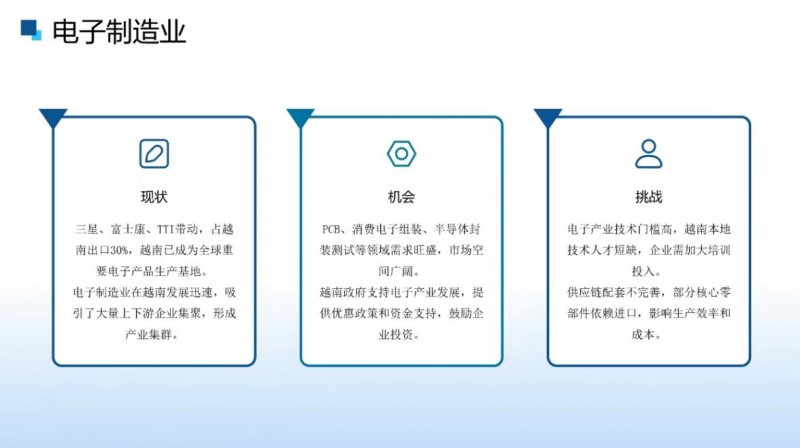 电子制造业

现状

三星、富士康、TTI带动，占越南出口30%，越南已成为全球重要电子产品生产基地。
电子制造业在越南发展迅速，吸引了大量上下游企业集聚，形成产业集群。

机会

PCB、消费电子组装、半导体封装测试等领域需求旺盛，市场空间广阔。
越南政府支持电子产业发展，提供优惠政策和资金支持，鼓励企业投资。

挑战

电子产业技术门槛高，越南本地技术人才短缺，企业需加大培训投入。
供应链配套不完善，部分核心零部件依赖进口，影响生产效率和成本。